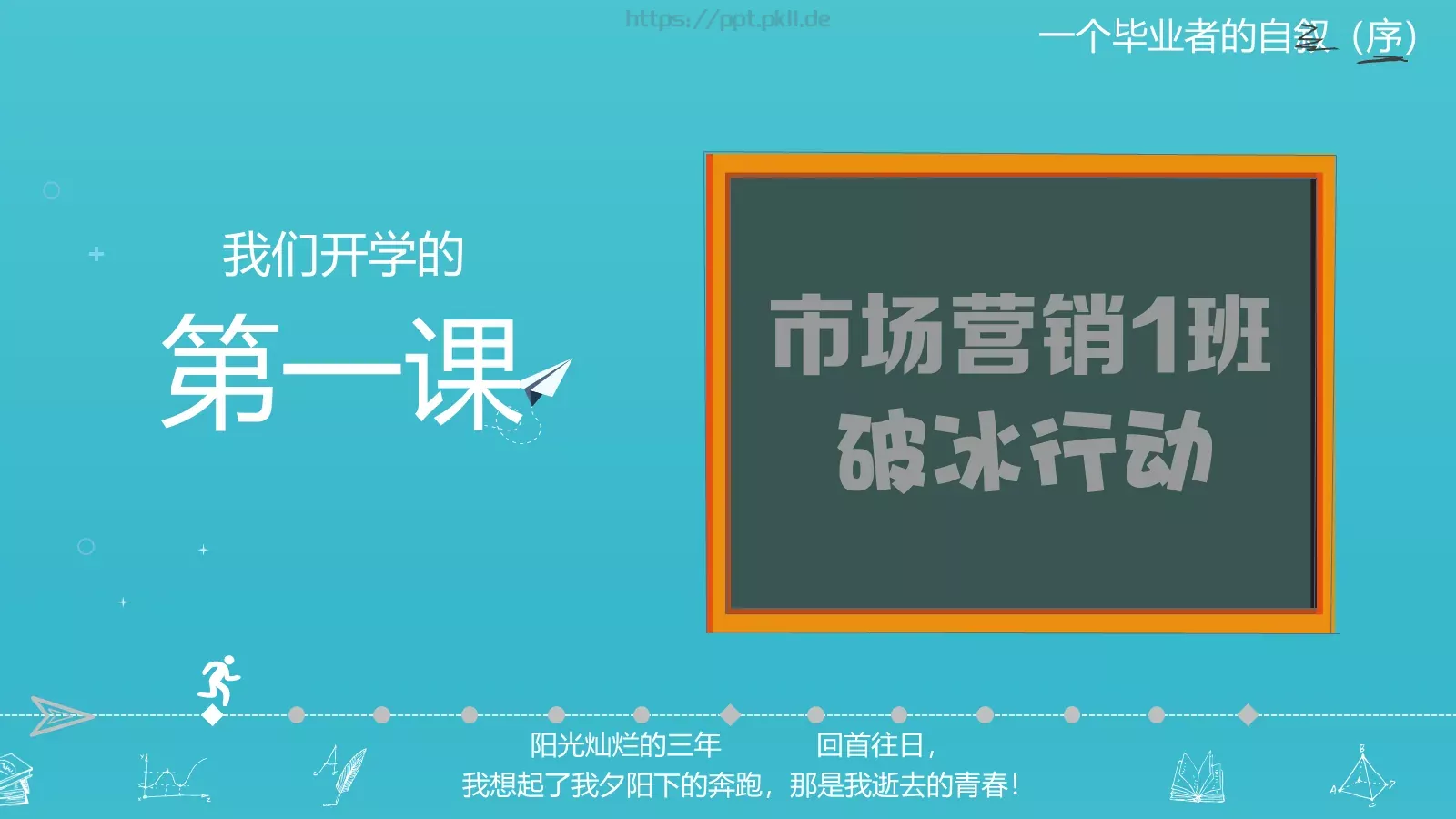 https://ppt.pkll.de

一个毕业者的自叙（序）

我们开学的

第一课

市场营销1班
破冰行动

阳光灿烂的三年　　回首往日，
我想起了我夕阳下的奔跑，那是我逝去的青春！